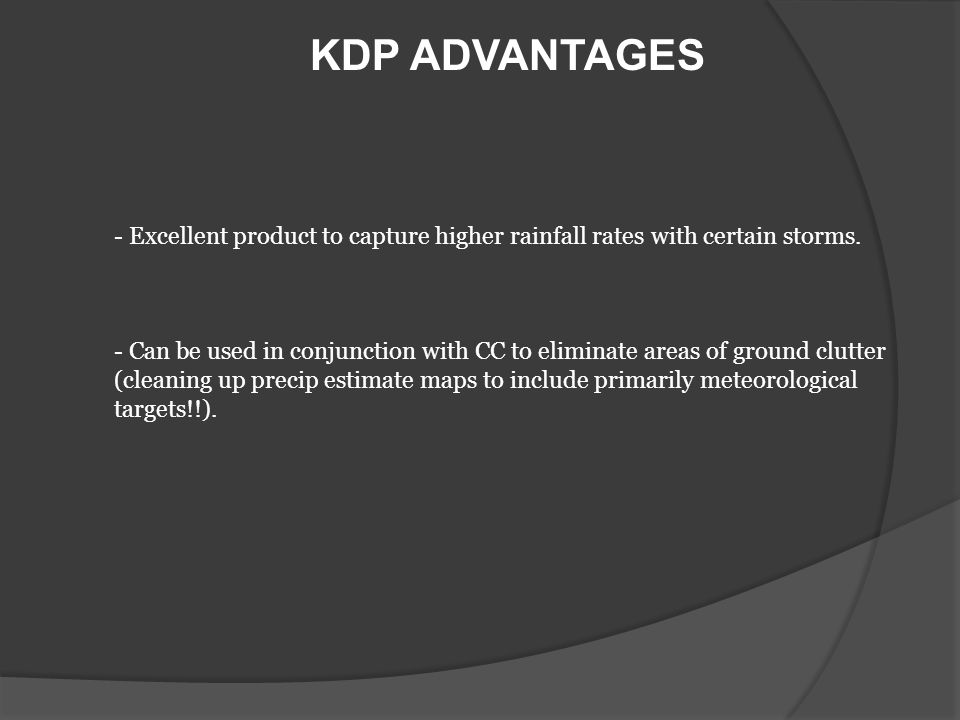 KDP ADVANTAGES

- Excellent product to capture higher rainfall rates with certain storms.

- Can be used in conjunction with CC to eliminate areas of ground clutter (cleaning up precip estimate maps to include primarily meteorological targets!!).